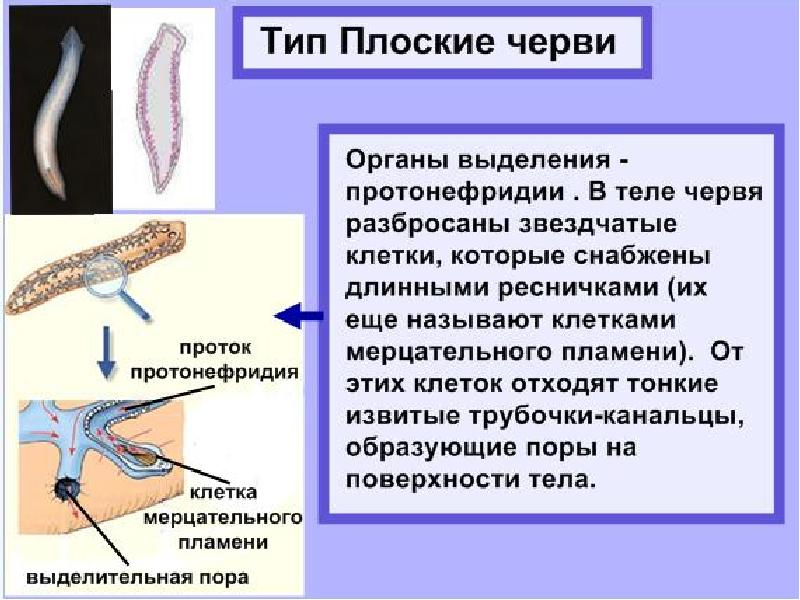 Тип Плоские черви

Органы выделения - протонефридии . В теле червя разбросаны звездчатые клетки, которые снабжены длинными ресничками (их еще называют клетками мерцательного пламени). От этих клеток отходят тонкие извитые трубочки-канальцы, образующие поры на поверхности тела.

проток протонефридия

клетка мерцательного пламени

выделительная пора